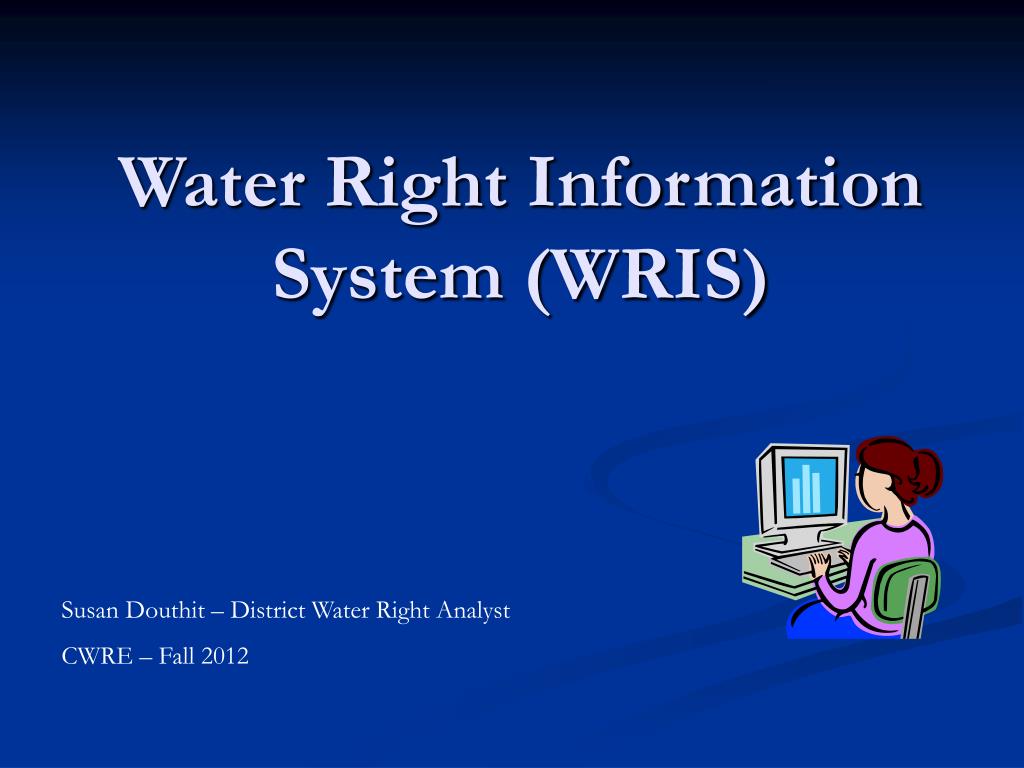 Water Right Information System (WRIS)

Susan Douthit – District Water Right Analyst

CWRE – Fall 2012